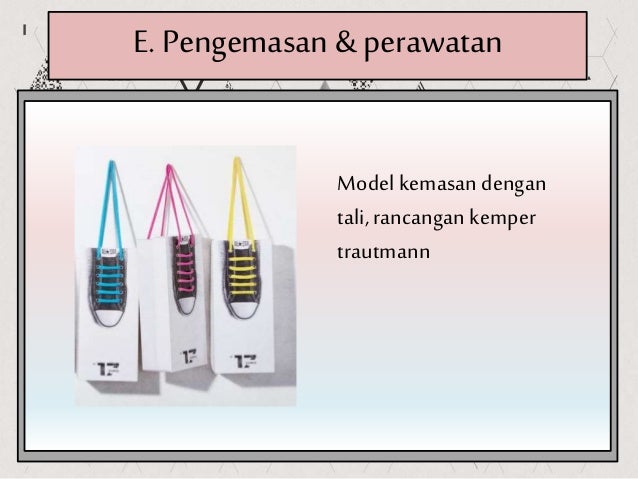 E. Pengemasan & perawatan

Model kemasan dengan tali, rancangan kemper trautmann

17

17

17